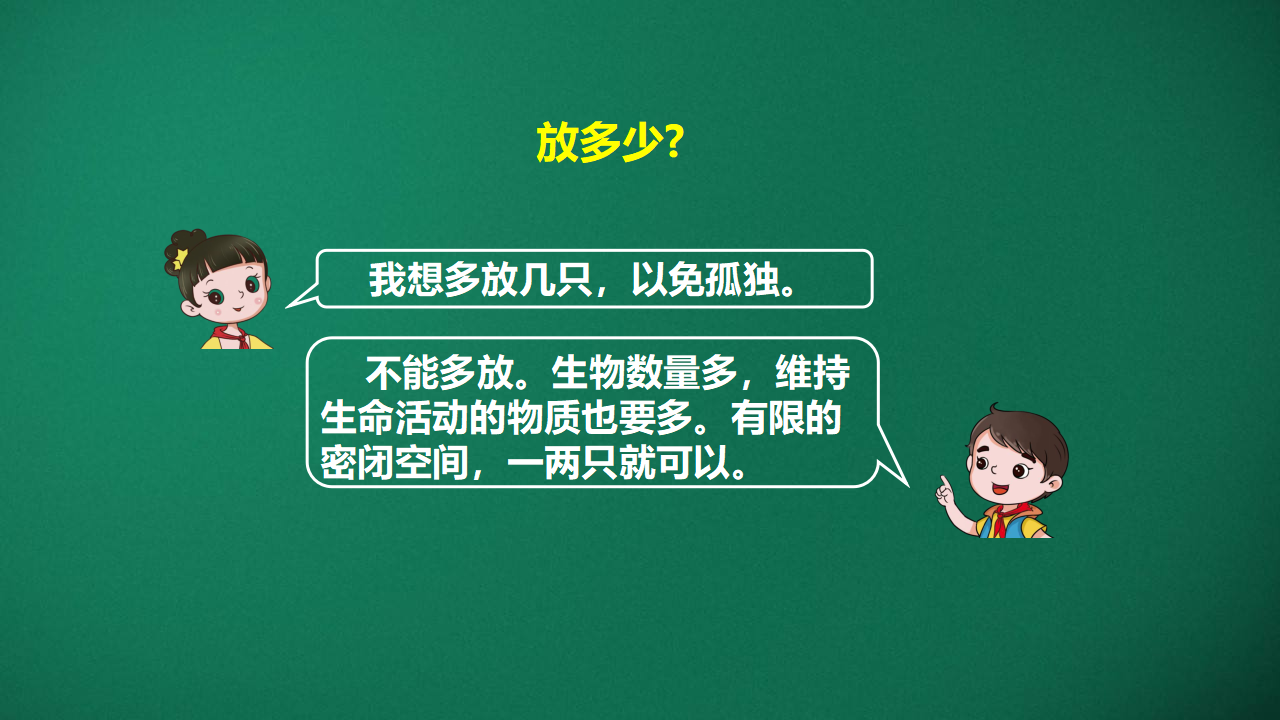 放多少?

我想多放几只，以免孤独。

不能多放。生物数量多，维持生命活动的物质也要多。有限的密闭空间，一两只就可以。